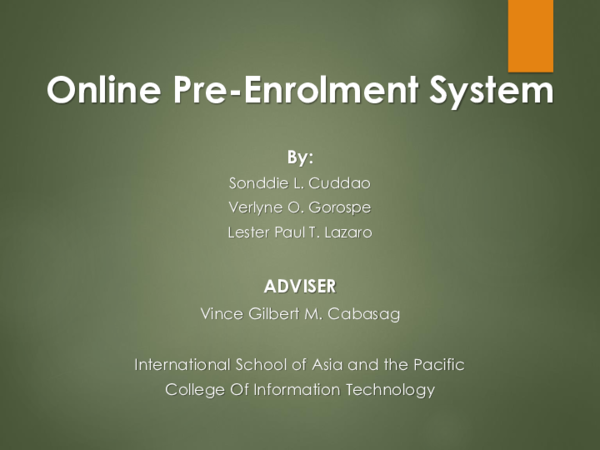 Online Pre-Enrolment System

By:
Sonddie L. Cuddao
Verlyne O. Gorospe
Lester Paul T. Lazaro

ADVISER
Vince Gilbert M. Cabasag

International School of Asia and the Pacific
College Of Information Technology